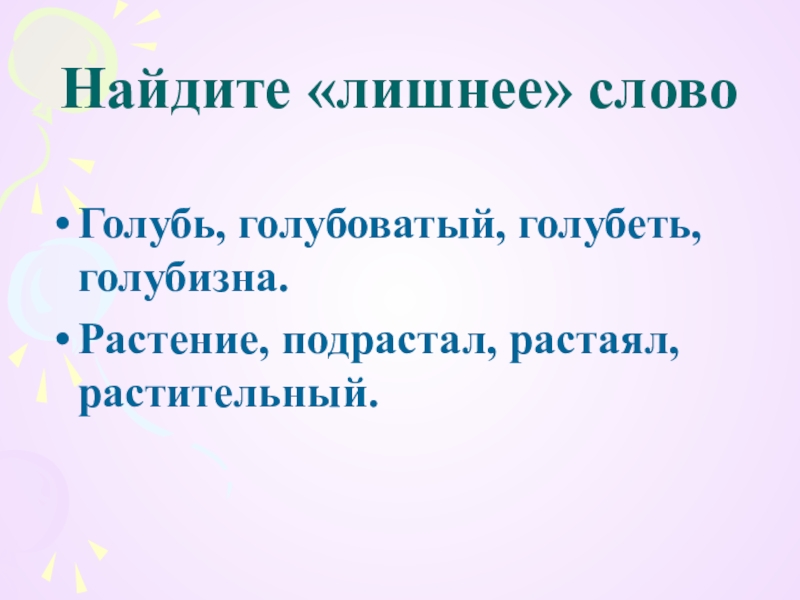 Найдите «лишнее» слово

• Голубь, голубоватый, голубеть, голубизна.

• Растение, подрастал, растаял, растительный.